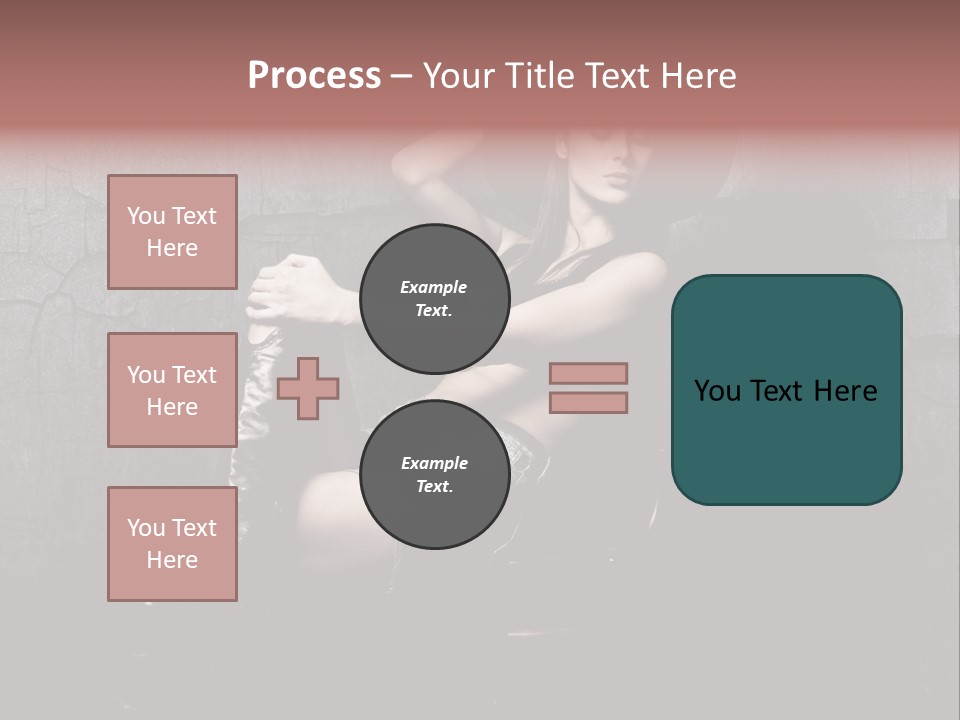 Process – Your Title Text Here

You Text Here

You Text Here

You Text Here

Example Text.

Example Text.

You Text Here